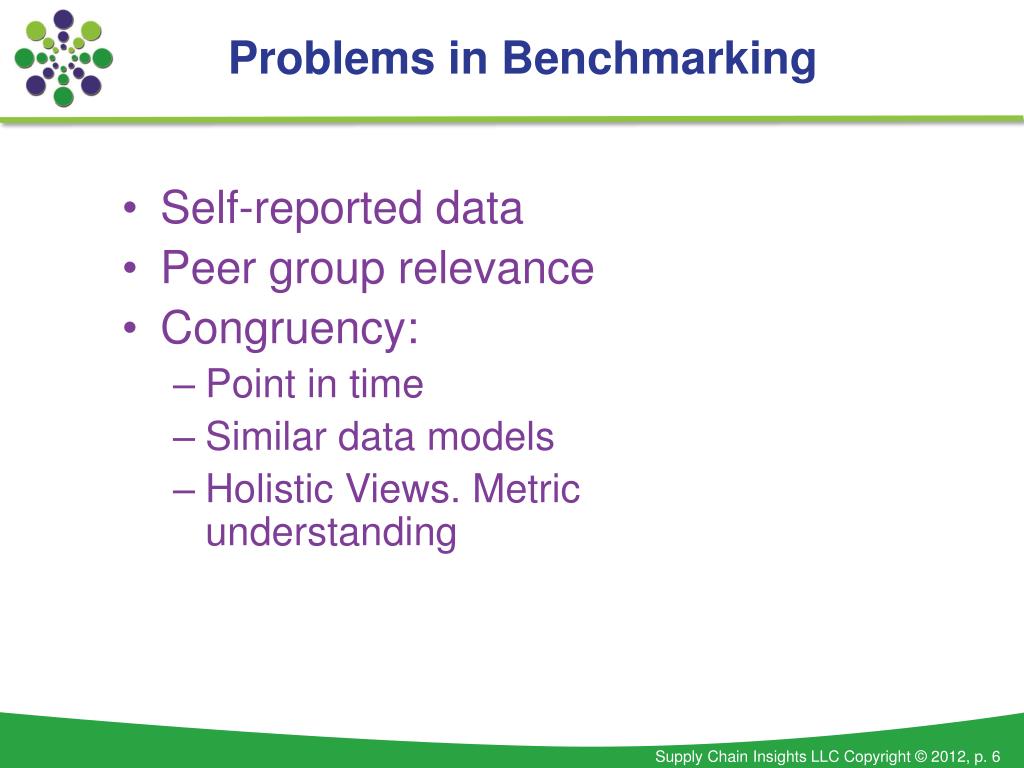 Problems in Benchmarking

• Self-reported data
• Peer group relevance
• Congruency:
– Point in time
– Similar data models
– Holistic Views. Metric understanding

Supply Chain Insights LLC Copyright © 2012, p. 6